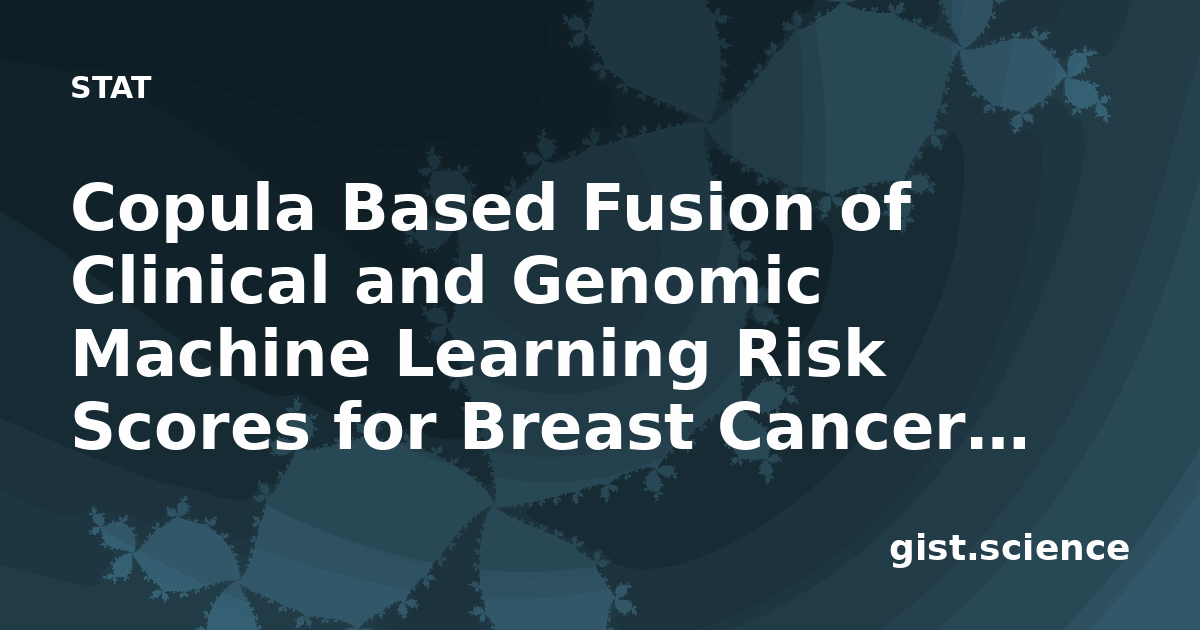 STAT

Copula Based Fusion of Clinical and Genomic Machine Learning Risk Scores for Breast Cancer…

gist.science